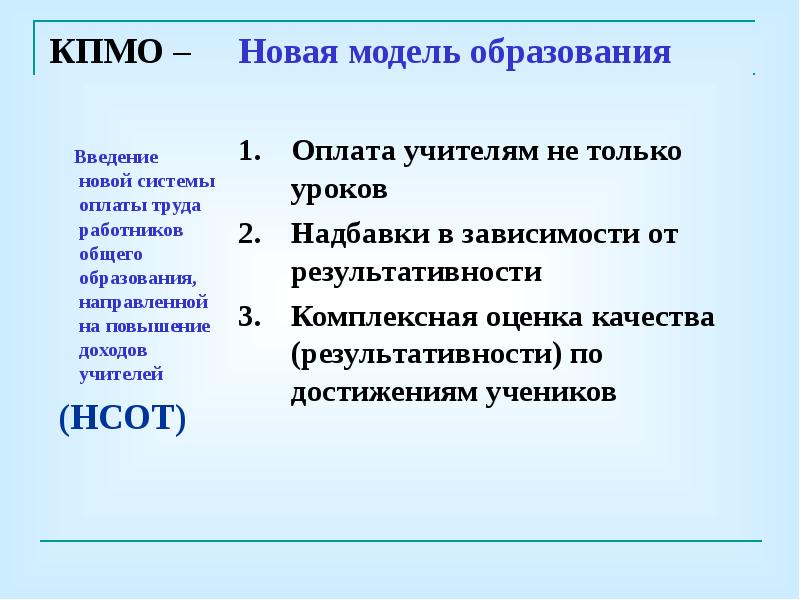 КПМО – Новая модель образования

Введение новой системы оплаты труда работников общего образования, направленной на повышение доходов учителей

(НСОТ)

1. Оплата учителям не только уроков
2. Надбавки в зависимости от результативности
3. Комплексная оценка качества (результативности) по достижениям учеников